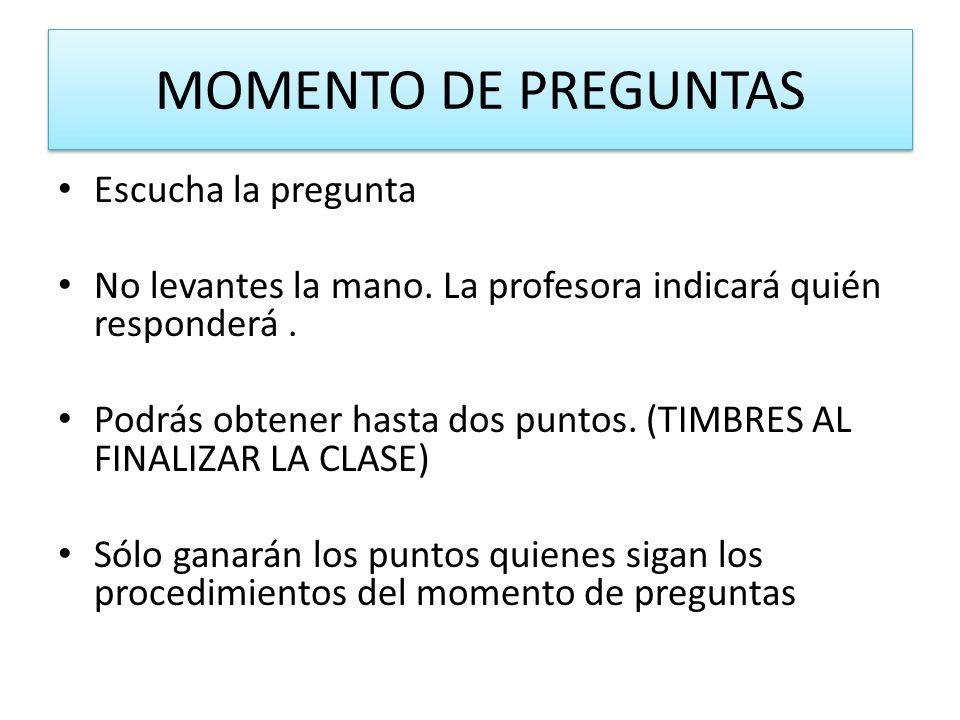 MOMENTO DE PREGUNTAS

• Escucha la pregunta

• No levantes la mano. La profesora indicará quién responderá .

• Podrás obtener hasta dos puntos. (TIMBRES AL FINALIZAR LA CLASE)

• Sólo ganarán los puntos quienes sigan los procedimientos del momento de preguntas